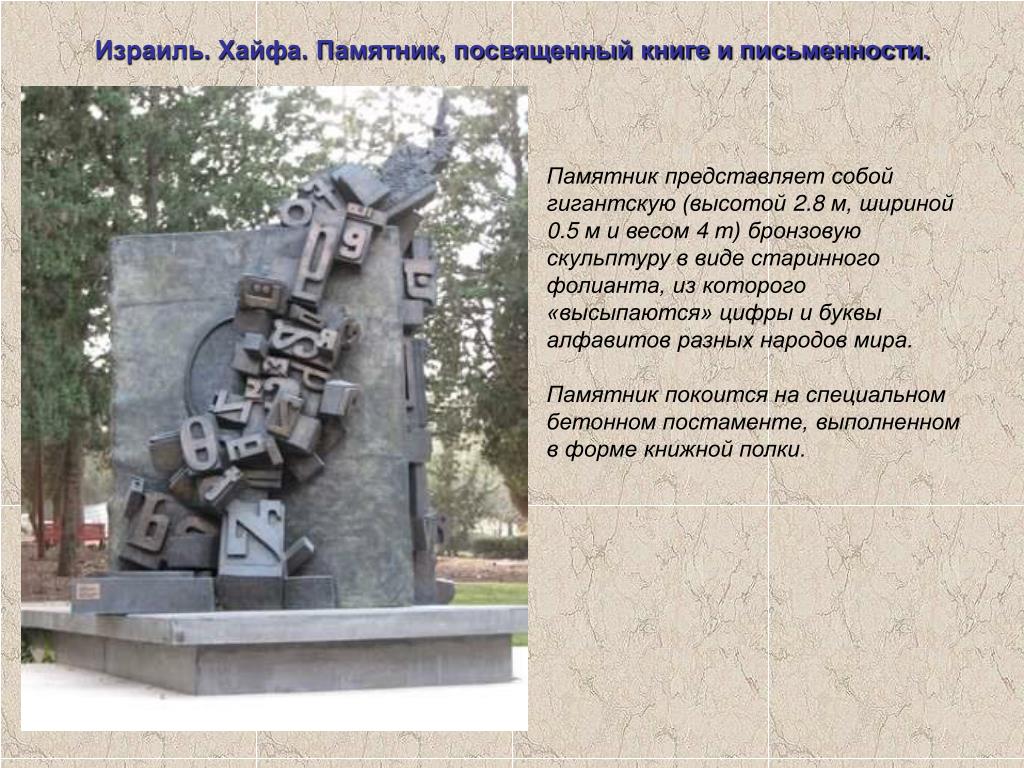 Израиль. Хайфа. Памятник, посвященный книге и письменности.

Памятник представляет собой гигантскую (высотой 2.8 м, шириной 0.5 м и весом 4 т) бронзовую скульптуру в виде старинного фолианта, из которого «высыпаются» цифры и буквы алфавитов разных народов мира.

Памятник покоится на специальном бетонном постаменте, выполненном в форме книжной полки.